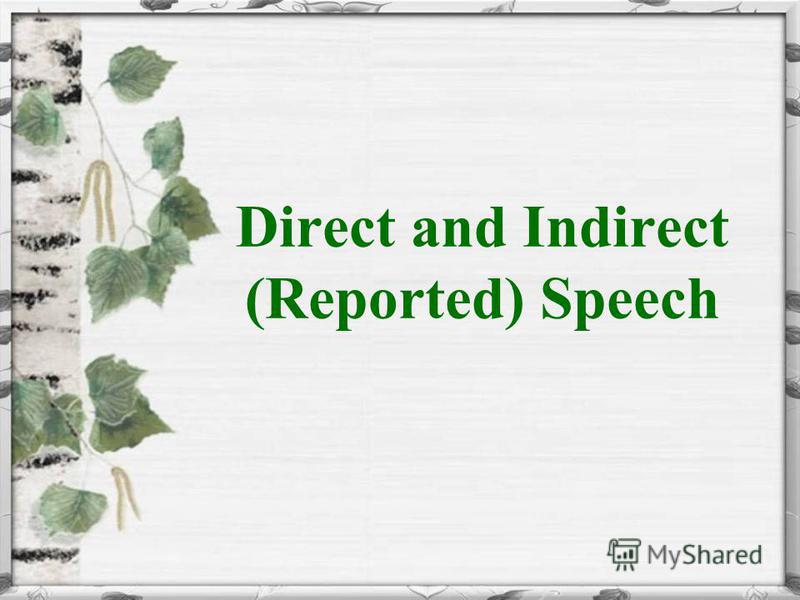 Direct and Indirect (Reported) Speech

MyShared